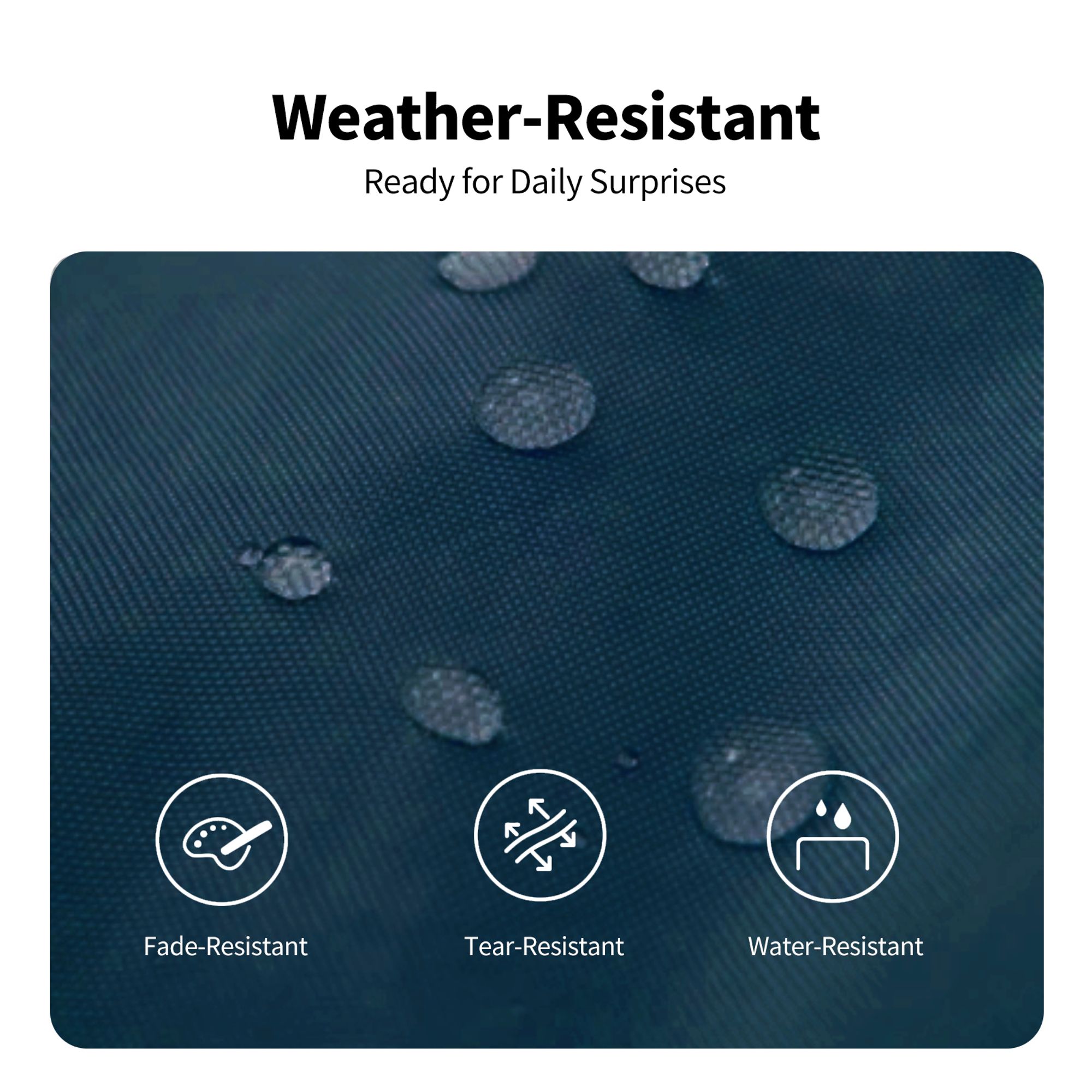 Weather-Resistant

Ready for Daily Surprises

Fade-Resistant

Tear-Resistant

Water-Resistant